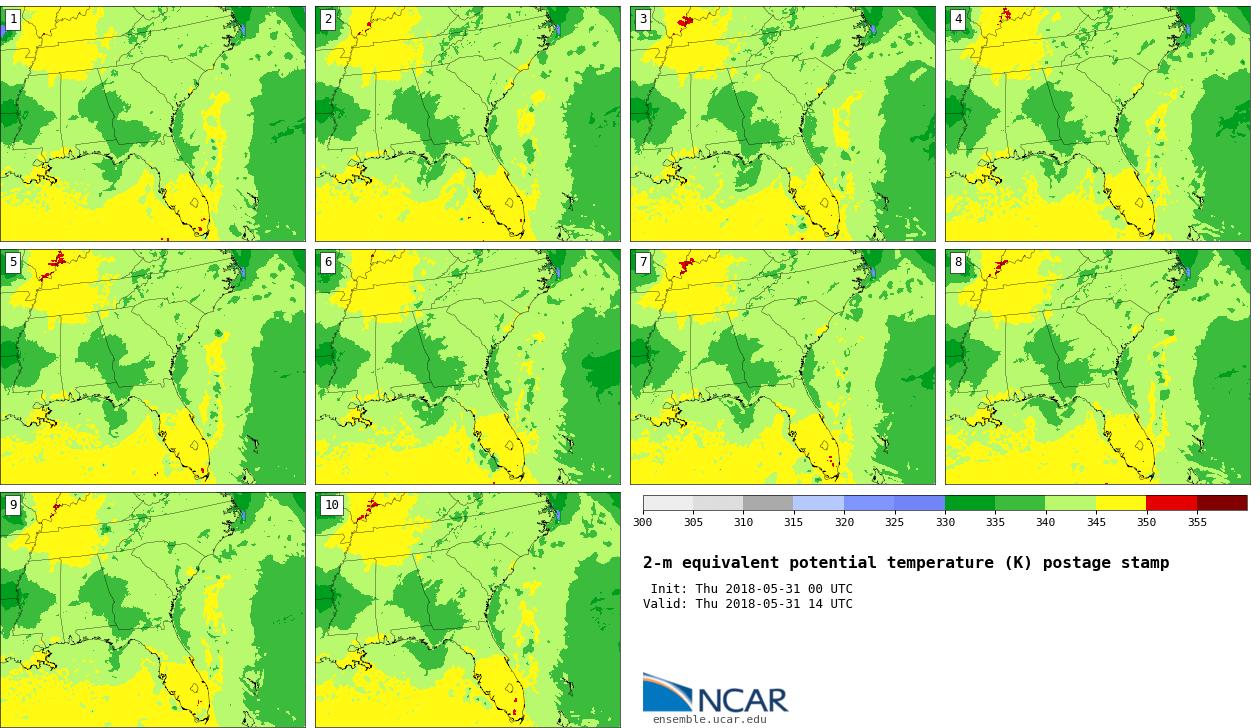 1

2

3

4

5

6

7

8

9

10

300 305 310 315 320 325 330 335 340 345 350 355

2-m equivalent potential temperature (K) postage stamp

Init: Thu 2018-05-31 00 UTC
Valid: Thu 2018-05-31 14 UTC

NCAR
ensemble.ucar.edu